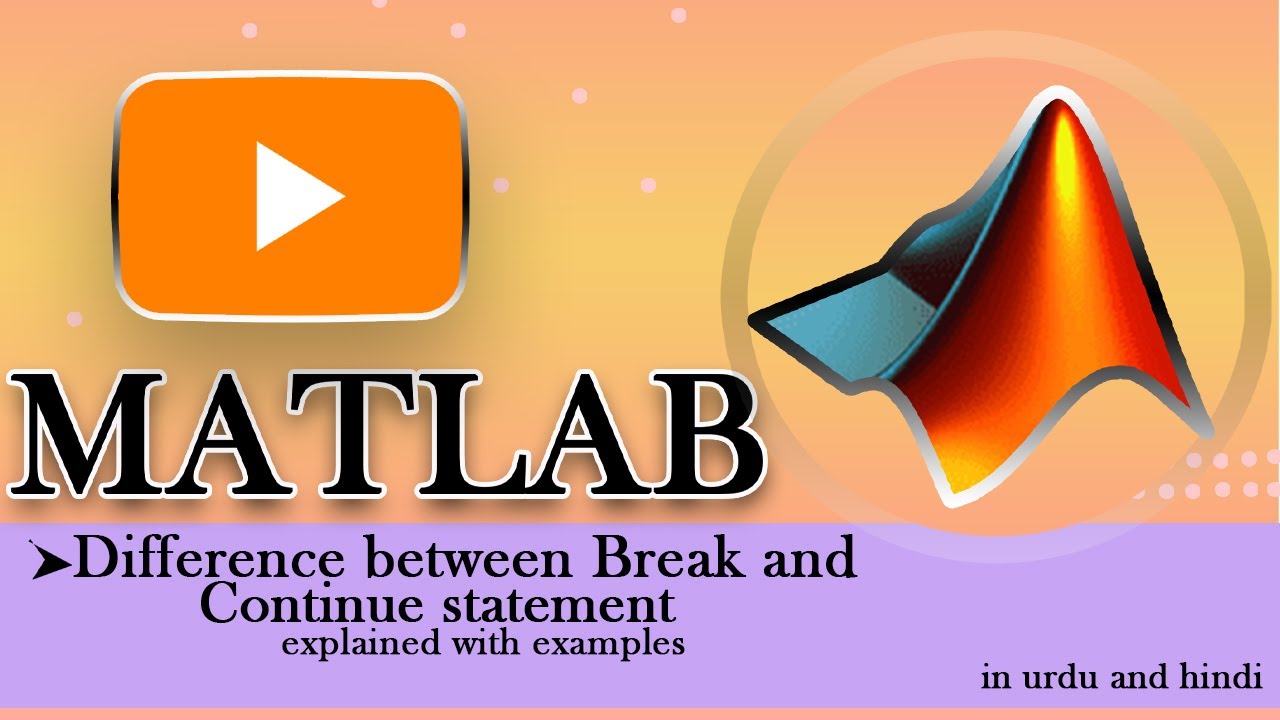 MATLAB

➤Difference between Break and Continue statement

explained with examples

in urdu and hindi